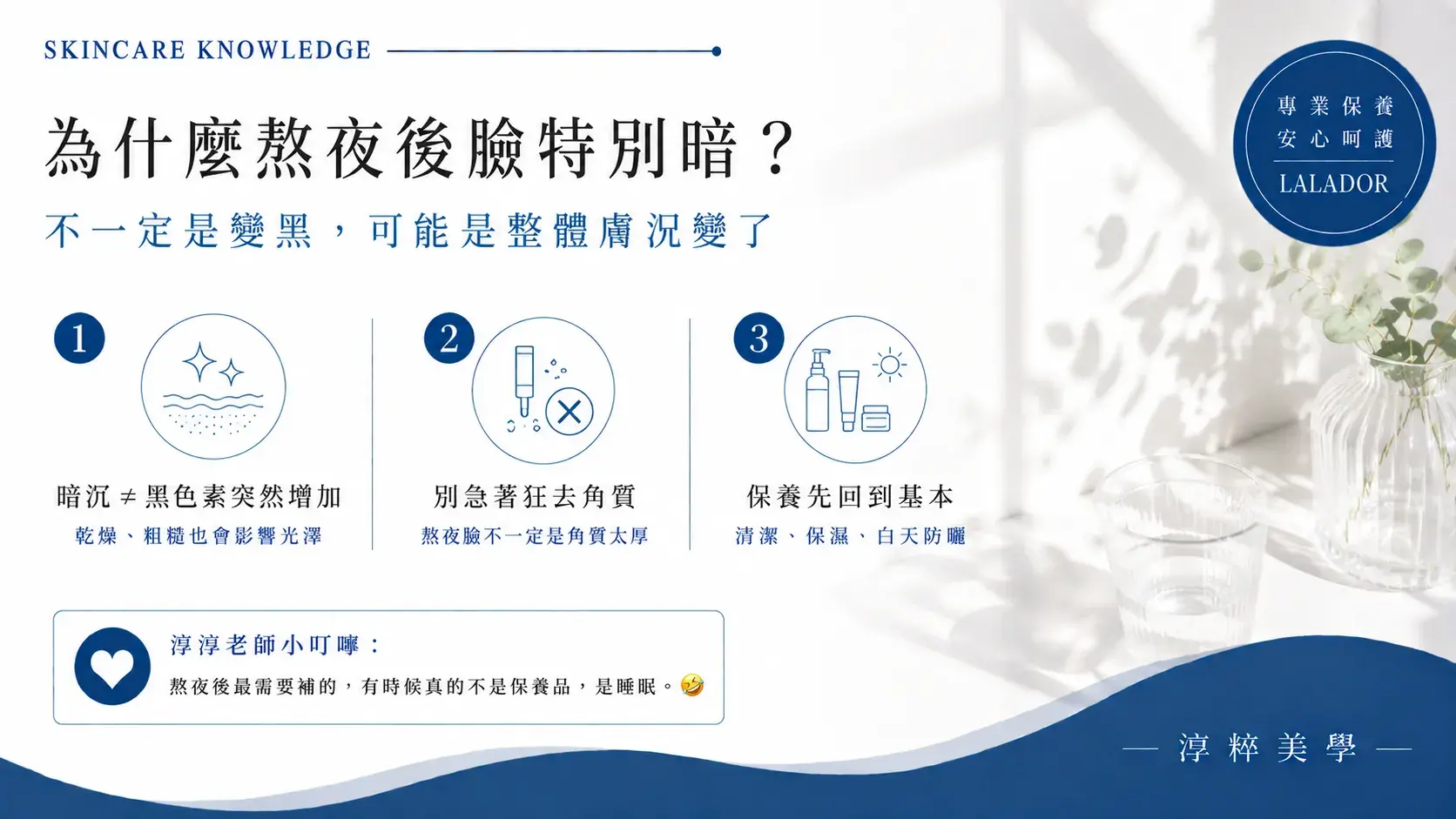 SKINCARE KNOWLEDGE

專業保養
安心呵護
LALADOR

為什麼熬夜後臉特別暗？

不一定是變黑，可能是整體膚況變了

1
暗沉 ≠ 黑色素突然增加
乾燥、粗糙也會影響光澤

2
別急著狂去角質
熬夜臉不一定是角質太厚

3
保養先回到基本
清潔、保濕、白天防曬

淳淳老師小叮嚀：
熬夜後最需要補的，有時候真的不是保養品，是睡眠。🤣

— 淳粹美學 —